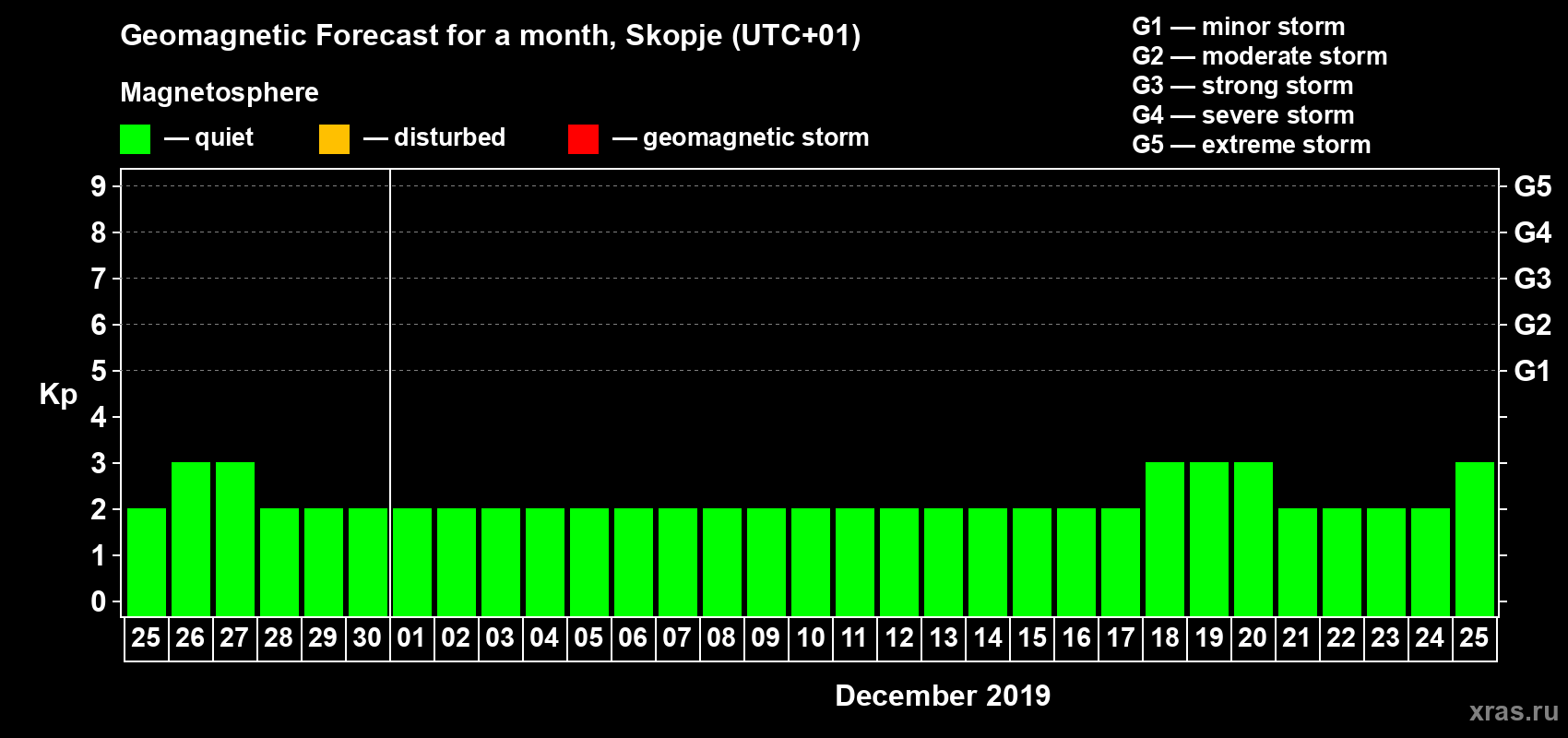 Geomagnetic Forecast for a month, Skopje (UTC+01)

Magnetosphere

— quiet — disturbed — geomagnetic storm

G1 — minor storm
G2 — moderate storm
G3 — strong storm
G4 — severe storm
G5 — extreme storm

Kp

9 8 7 6 5 4 3 2 1 0

G5 G4 G3 G2 G1

25 26 27 28 29 30 01 02 03 04 05 06 07 08 09 10 11 12 13 14 15 16 17 18 19 20 21 22 23 24 25

December 2019

xras.ru